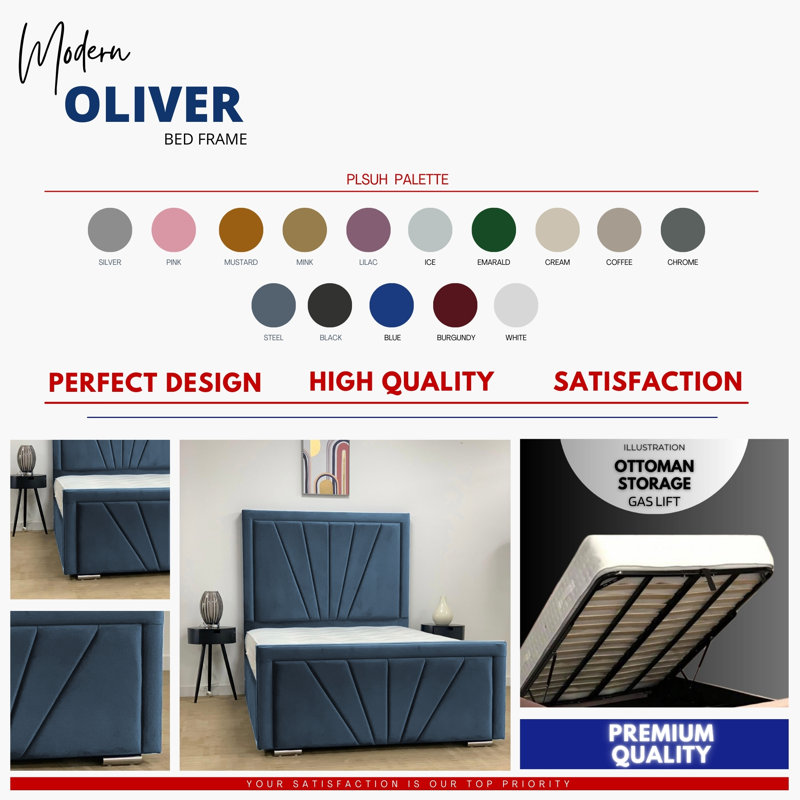 Modern
OLIVER
BED FRAME

PLSUH PALETTE

SILVER PINK MUSTARD MINK LILAC ICE EMARALD CREAM COFFEE CHROME

STEEL BLACK BLUE BURGUNDY WHITE

PERFECT DESIGN HIGH QUALITY SATISFACTION

ILLUSTRATION
OTTOMAN STORAGE
GAS LIFT

PREMIUM QUALITY

YOUR SATISFACTION IS OUR TOP PRIORITY